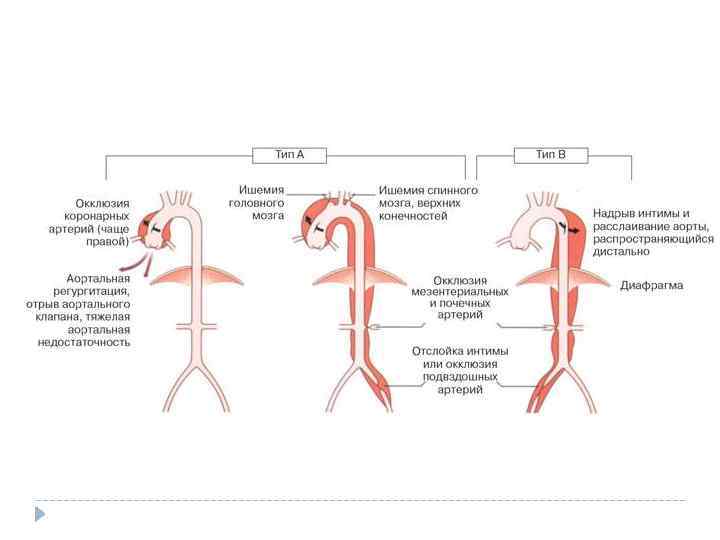 Тип А

Тип В

Окклюзия коронарных артерий (чаще правой)

Аортальная регургитация, отрыв аортального клапана, тяжелая аортальная недостаточность

Ишемия головного мозга

Ишемия спинного мозга, верхних конечностей

Окклюзия мезентериальных и почечных артерий

Отслойка интимы или окклюзия подвздошных артерий

Надрыв интимы и расслаивание аорты, распространяющийся дистально

Диафрагма